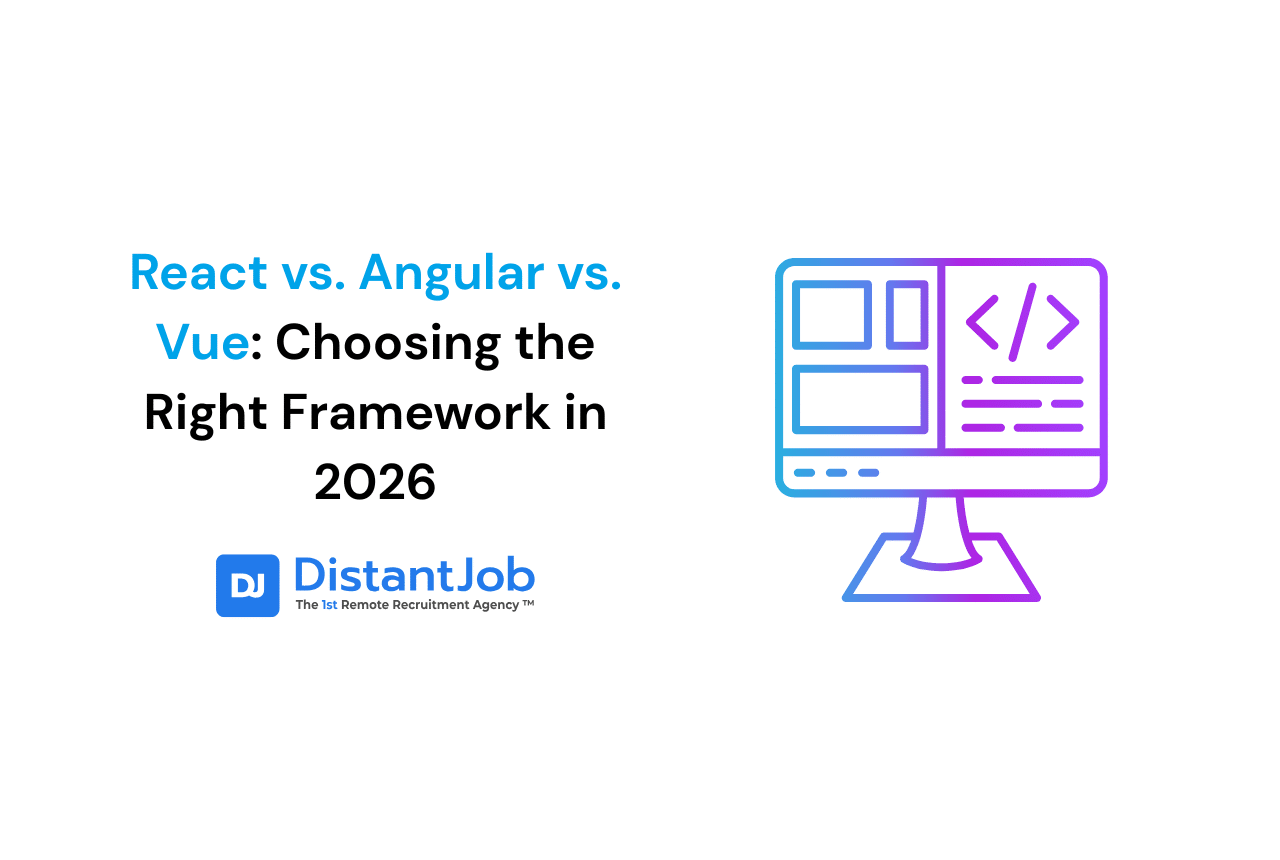 React vs. Angular vs. Vue: Choosing the Right Framework in 2026

DJ DistantJob
The 1st Remote Recruitment Agency ™

</>